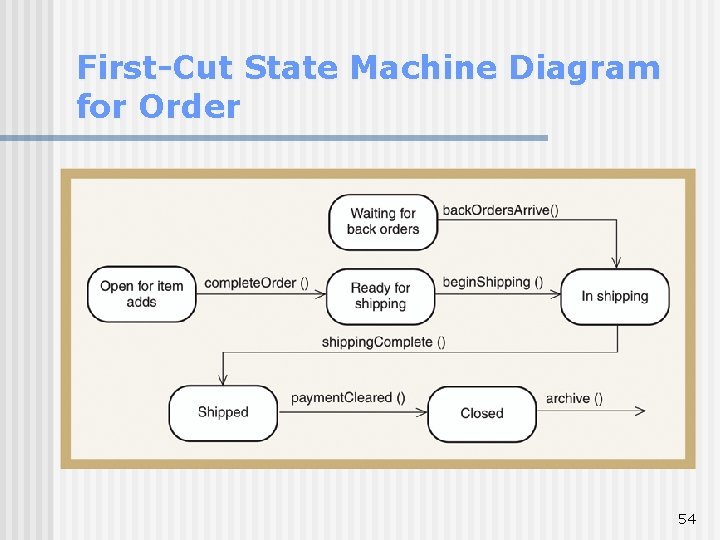 First-Cut State Machine Diagram for Order

Waiting for back orders

backOrdersArrive()

Open for item adds

completeOrder ()

Ready for shipping

beginShipping ()

In shipping

shippingComplete ()

Shipped

paymentCleared ()

Closed

archive ()

54